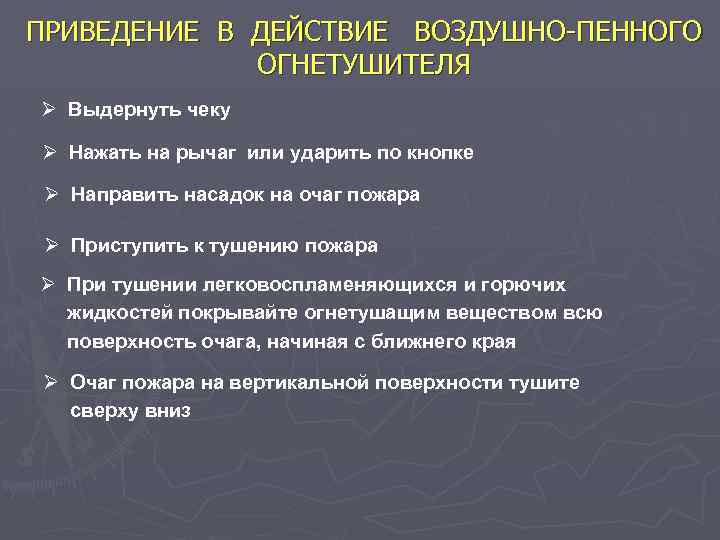 ПРИВЕДЕНИЕ В ДЕЙСТВИЕ ВОЗДУШНО-ПЕННОГО ОГНЕТУШИТЕЛЯ

➢ Выдернуть чеку

➢ Нажать на рычаг или ударить по кнопке

➢ Направить насадок на очаг пожара

➢ Приступить к тушению пожара

➢ При тушении легковоспламеняющихся и горючих жидкостей покрывайте огнетушащим веществом всю поверхность очага, начиная с ближнего края

➢ Очаг пожара на вертикальной поверхности тушите сверху вниз